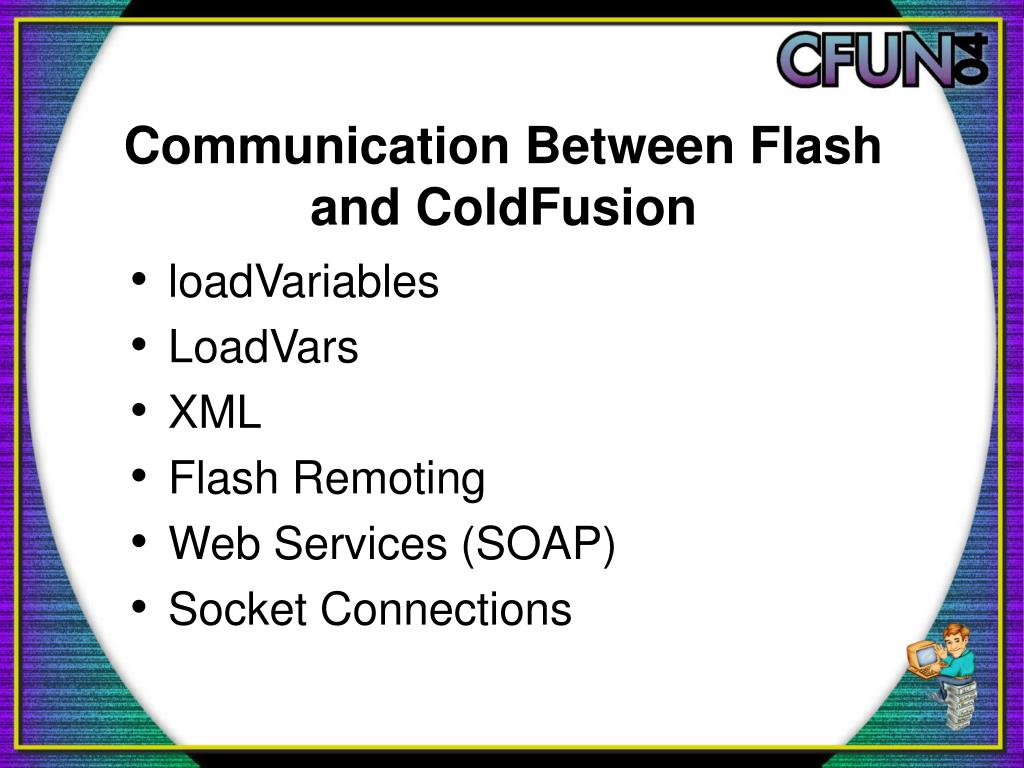 CFUN04

Communication Between Flash and ColdFusion

• loadVariables
• LoadVars
• XML
• Flash Remoting
• Web Services (SOAP)
• Socket Connections